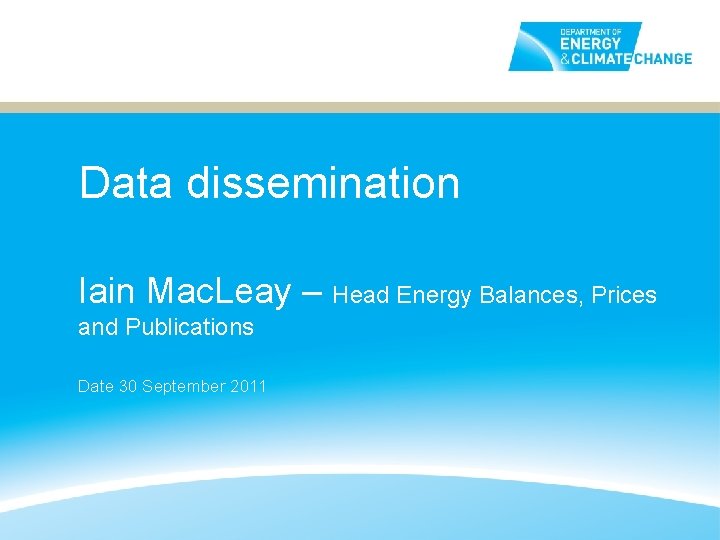 DEPARTMENT OF
ENERGY
& CLIMATE CHANGE

Data dissemination

Iain MacLeay – Head Energy Balances, Prices and Publications

Date 30 September 2011